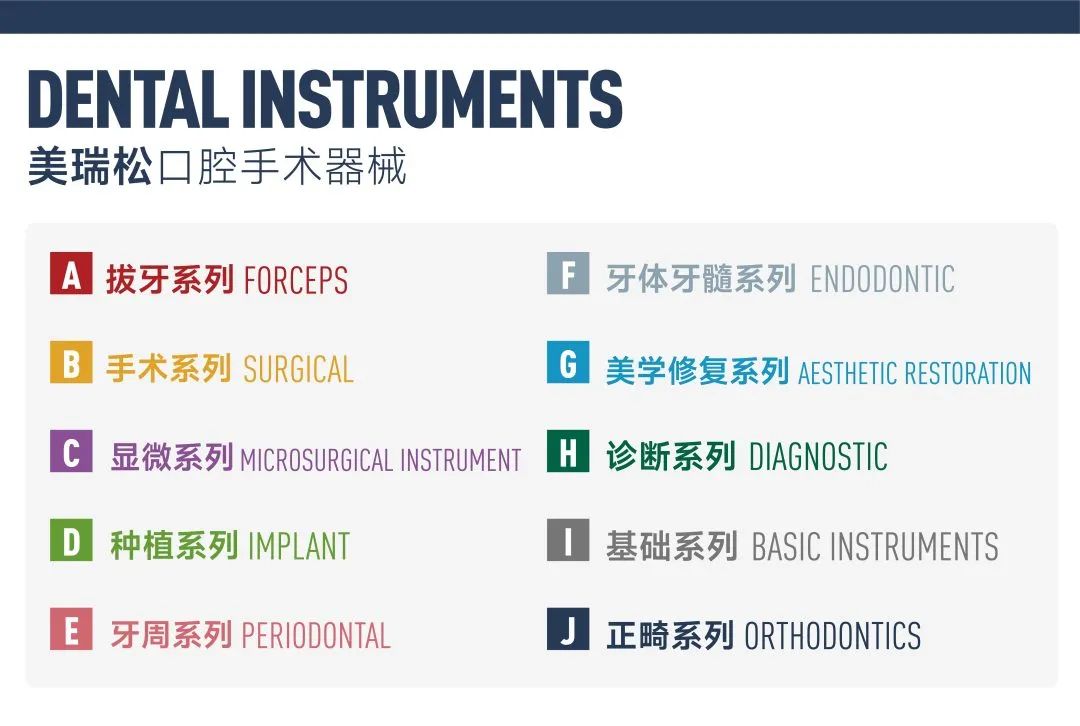 DENTAL INSTRUMENTS
美瑞松口腔手术器械

A 拔牙系列 FORCEPS

B 手术系列 SURGICAL

C 显微系列 MICROSURGICAL INSTRUMENT

D 种植系列 IMPLANT

E 牙周系列 PERIODONTAL

F 牙体牙髓系列 ENDODONTIC

G 美学修复系列 AESTHETIC RESTORATION

H 诊断系列 DIAGNOSTIC

I 基础系列 BASIC INSTRUMENTS

J 正畸系列 ORTHODONTICS